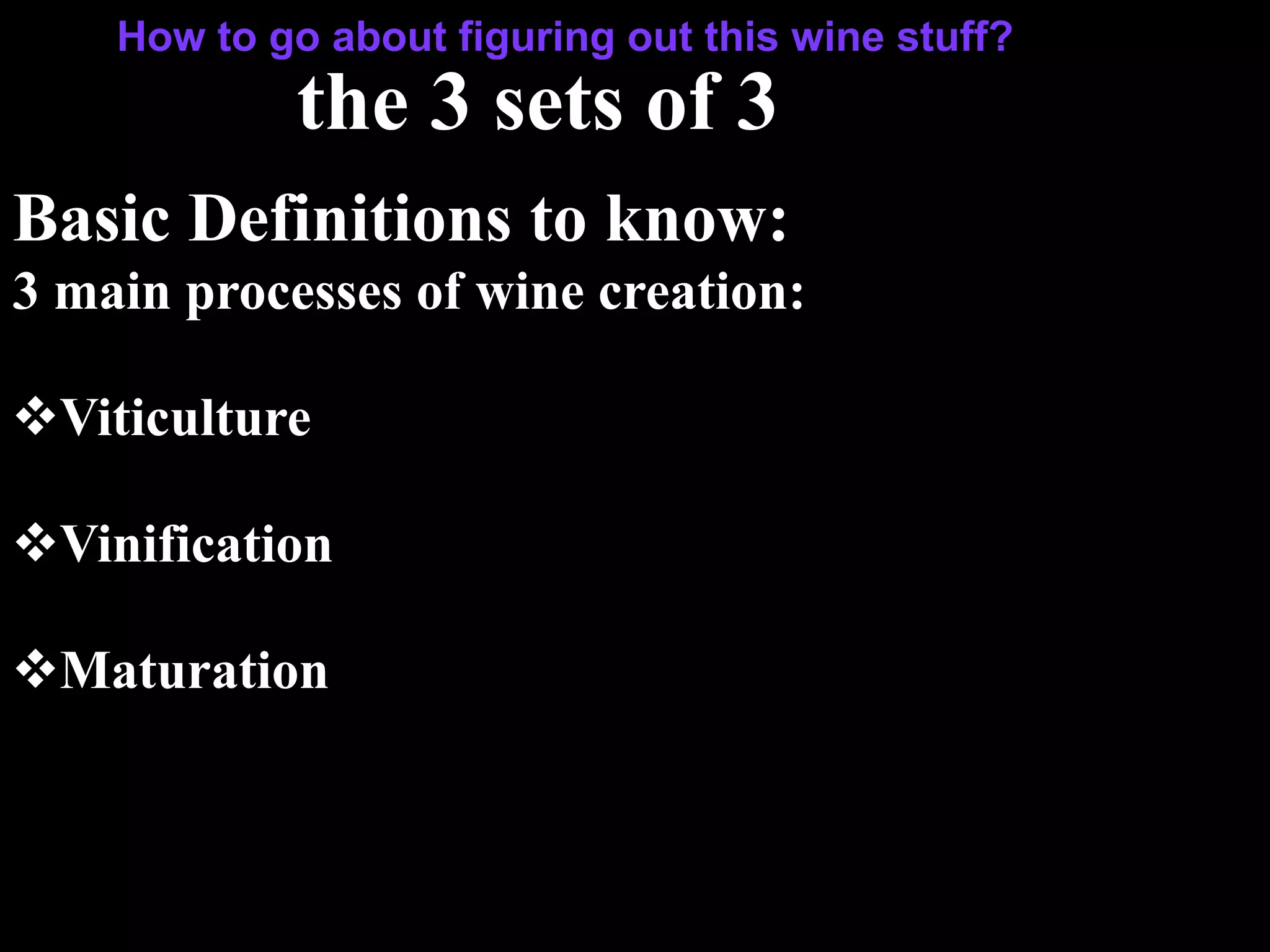 How to go about figuring out this wine stuff?

the 3 sets of 3

Basic Definitions to know:

3 main processes of wine creation:

❖Viticulture

❖Vinification

❖Maturation